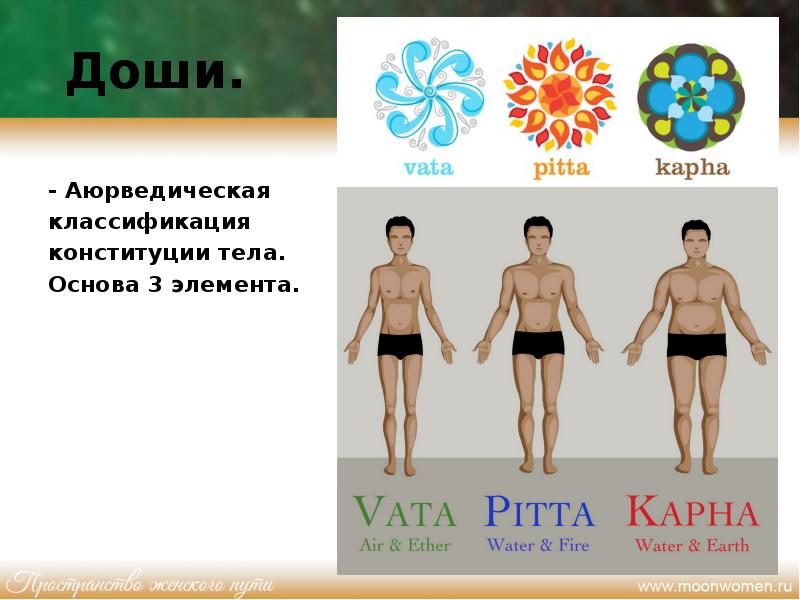 Доши.

- Аюрведическая классификация конституции тела. Основа 3 элемента.

vata pitta kapha

VATA
Air & Ether

PITTA
Water & Fire

KAPHA
Water & Earth

Пространство женского пути

www.moonwomen.ru